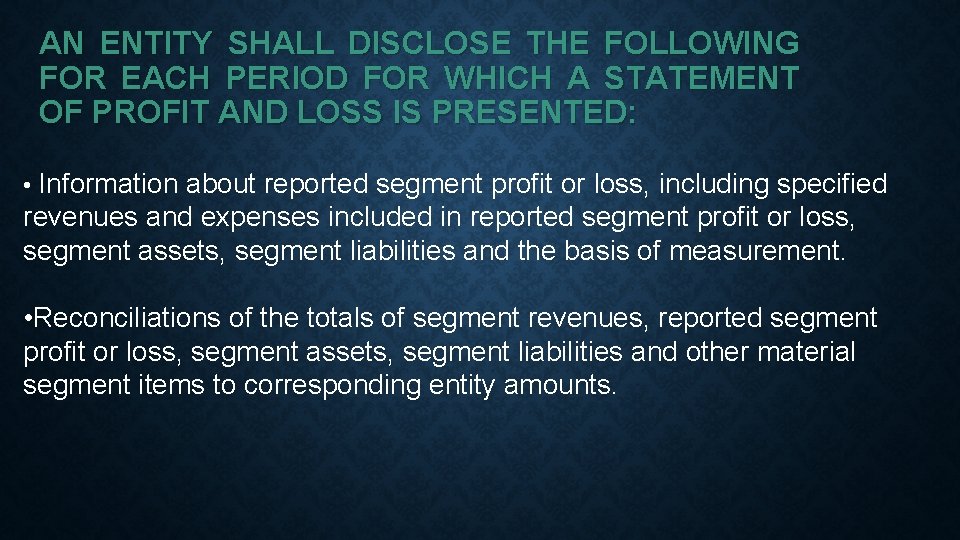 AN ENTITY SHALL DISCLOSE THE FOLLOWING FOR EACH PERIOD FOR WHICH A STATEMENT OF PROFIT AND LOSS IS PRESENTED:

• Information about reported segment profit or loss, including specified revenues and expenses included in reported segment profit or loss, segment assets, segment liabilities and the basis of measurement.

•Reconciliations of the totals of segment revenues, reported segment profit or loss, segment assets, segment liabilities and other material segment items to corresponding entity amounts.